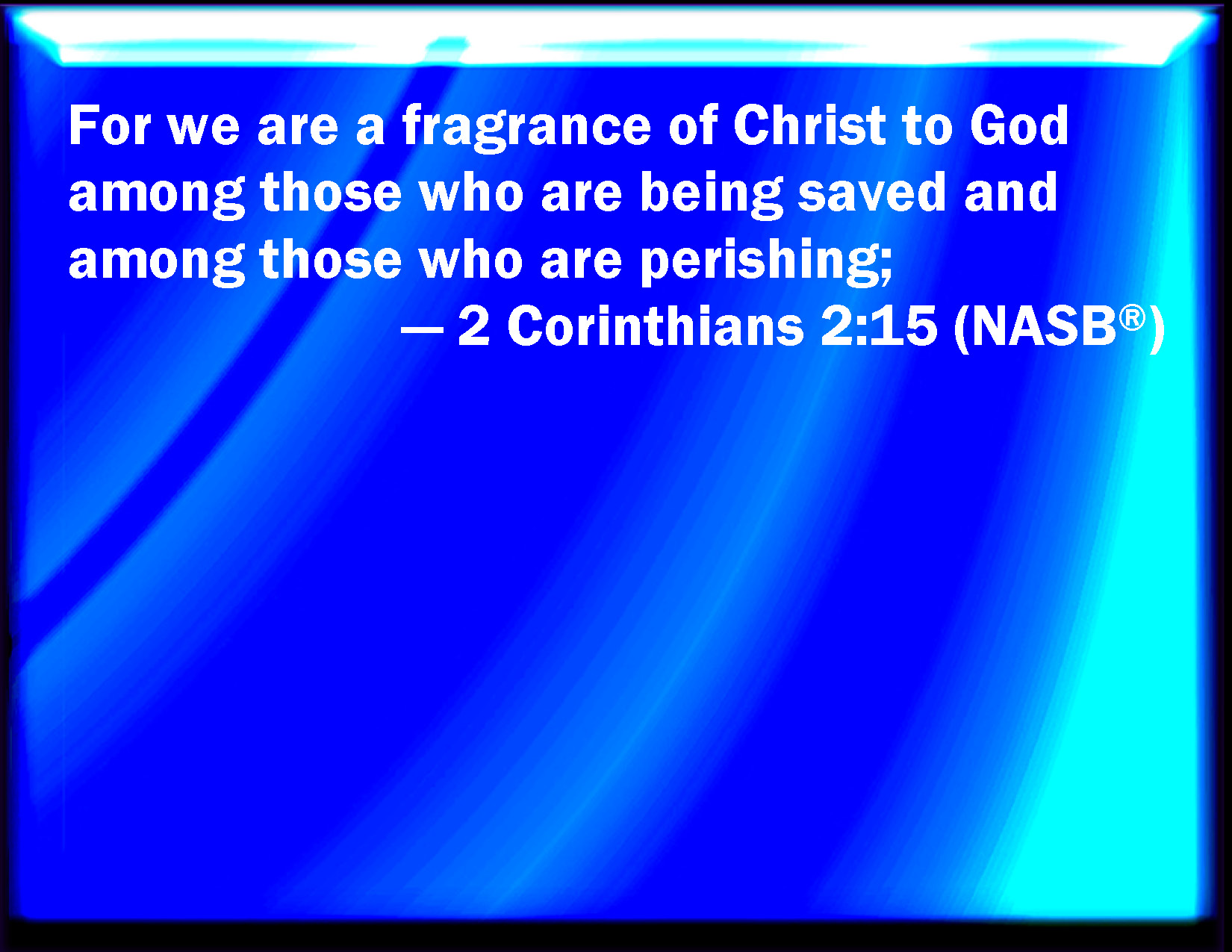 For we are a fragrance of Christ to God among those who are being saved and among those who are perishing;

— 2 Corinthians 2:15 (NASB®)